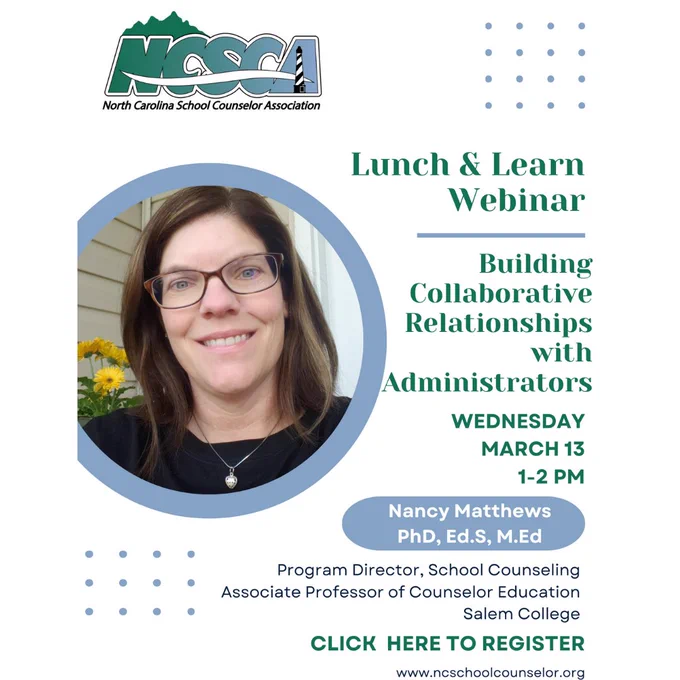 NCSCA
North Carolina School Counselor Association

Lunch & Learn Webinar

Building Collaborative Relationships with Administrators

WEDNESDAY
MARCH 13
1-2 PM

Nancy Matthews
PhD, Ed.S, M.Ed

Program Director, School Counseling
Associate Professor of Counselor Education
Salem College

CLICK HERE TO REGISTER

www.ncschoolcounselor.org